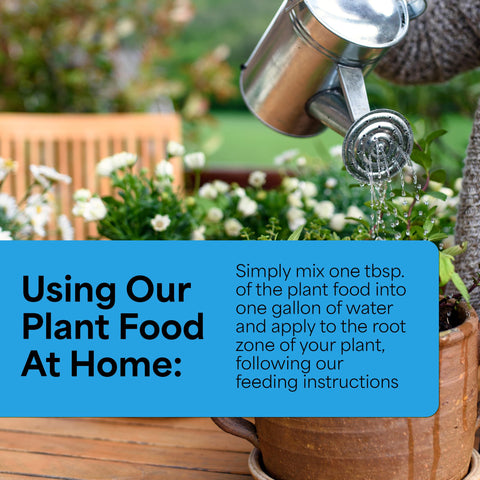 Using Our Plant Food At Home:

Simply mix one tbsp. of the plant food into one gallon of water and apply to the root zone of your plant, following our feeding instructions